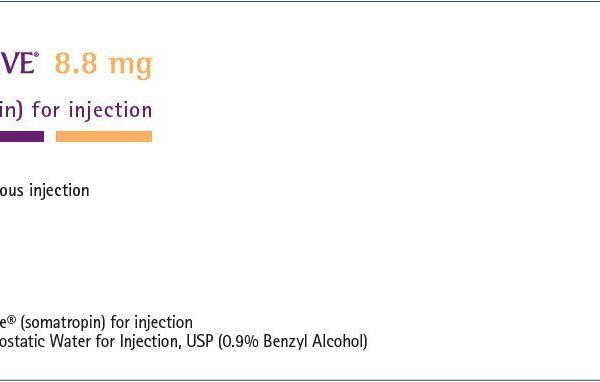 VE® 8.8 mg

in) for injection

ous injection

e® (somatropin) for injection
ostatic Water for Injection, USP (0.9% Benzyl Alcohol)